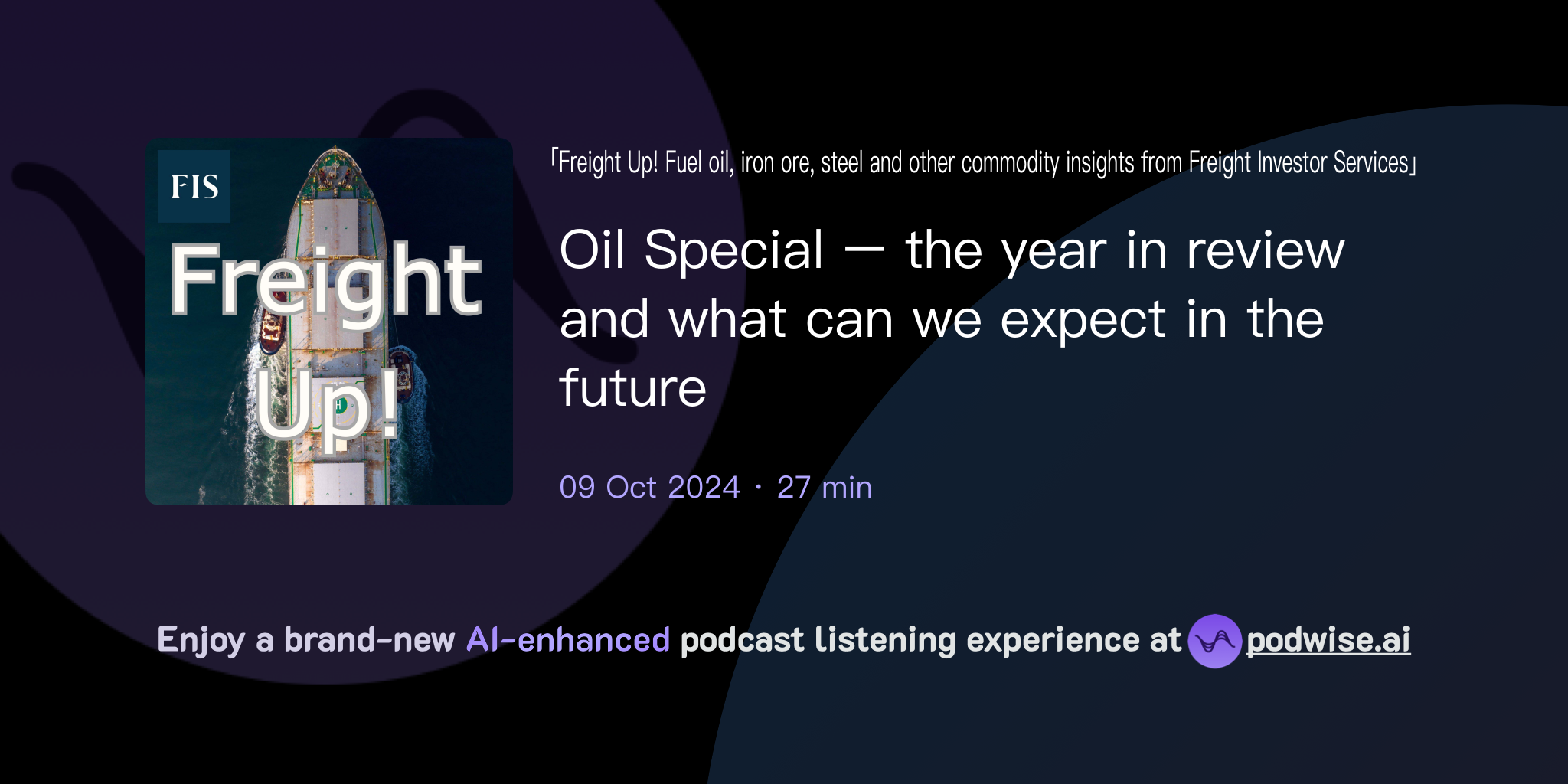 FIS

Freight Up!

「Freight Up! Fuel oil, iron ore, steel and other commodity insights from Freight Investor Services」

Oil Special — the year in review and what can we expect in the future

09 Oct 2024 · 27 min

Enjoy a brand-new AI-enhanced podcast listening experience at podwise.ai